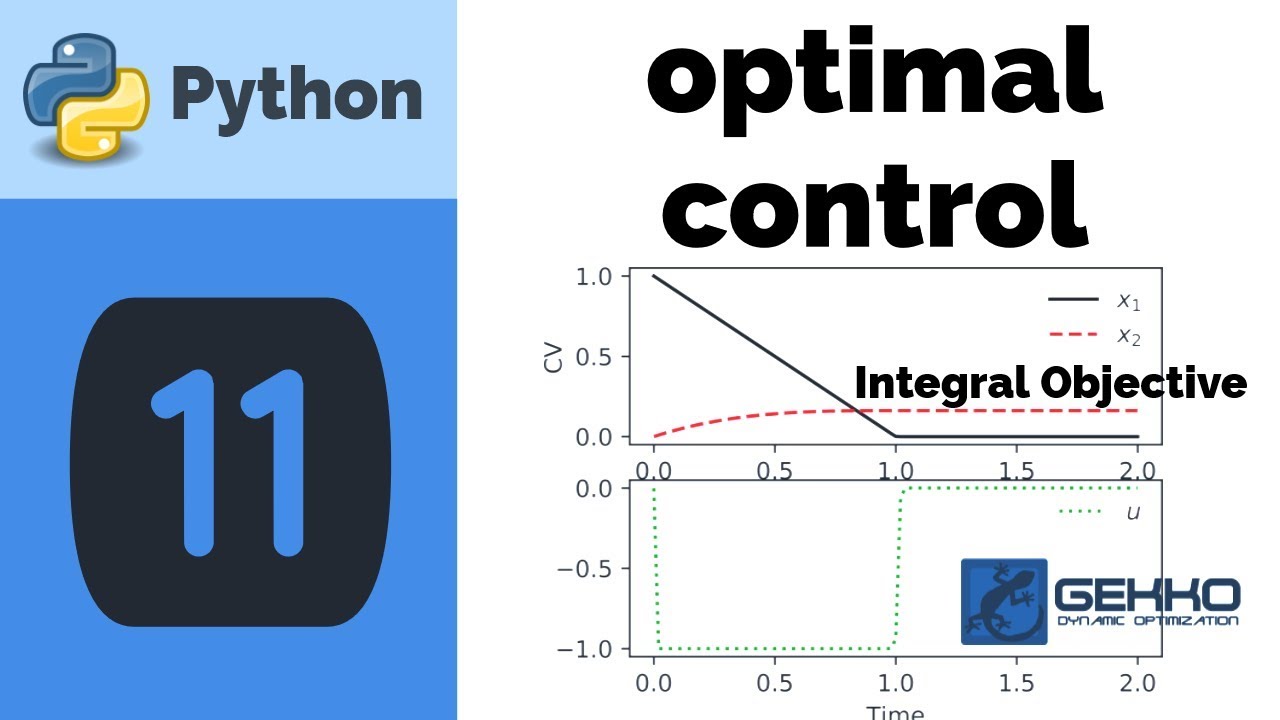 Python

11

optimal control

1.0
0.5
0.0
CV
$x_1$
$x_2$
Integral Objective
0.0 0.5 1.0 1.5 2.0

0.0
−0.5
−1.0
$u$
GEKKO
DYNAMIC OPTIMIZATION
0.0 0.5 1.0 1.5 2.0
Time